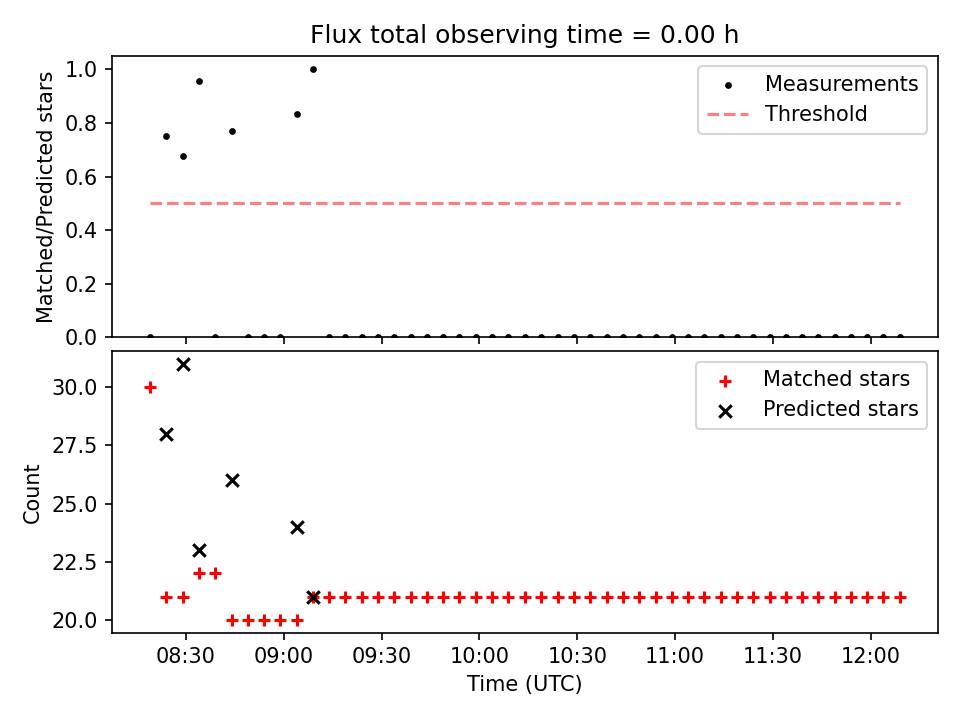 Flux total observing time = 0.00 h

Matched/Predicted stars

1.0
0.8
0.6
0.4
0.2
0.0

Measurements
Threshold

Count

30.0
27.5
25.0
22.5
20.0

Matched stars
Predicted stars

08:30
09:00
09:30
10:00
10:30
11:00
11:30
12:00

Time (UTC)